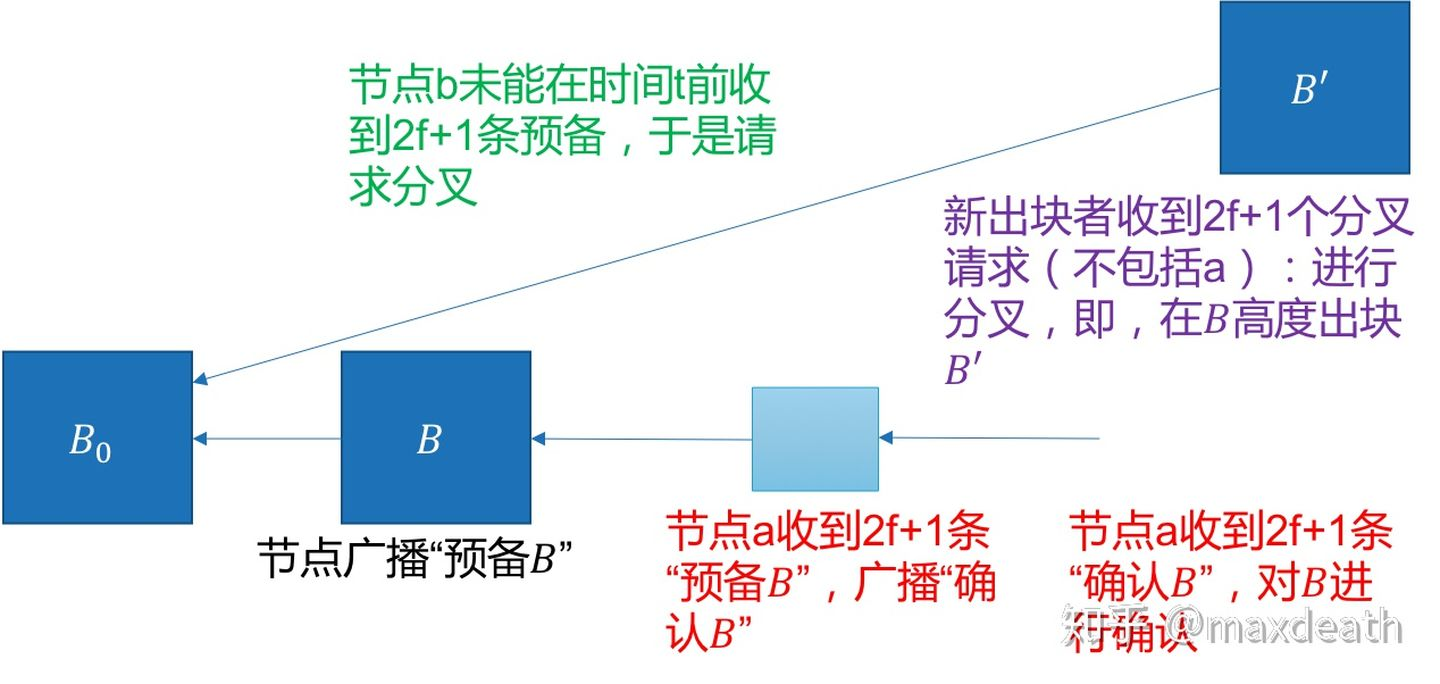 节点b未能在时间t前收到2f+1条预备，于是请求分叉

$B'$

新出块者收到2f+1个分叉请求（不包括a）：进行分叉，即，在$B$高度出块$B'$

$B_0$

$B$

节点广播“预备$B$”

节点a收到2f+1条“预备$B$”，广播“确认$B$”

节点a收到2f+1条“确认$B$”，对$B$进行确认

知乎 @maxdeath